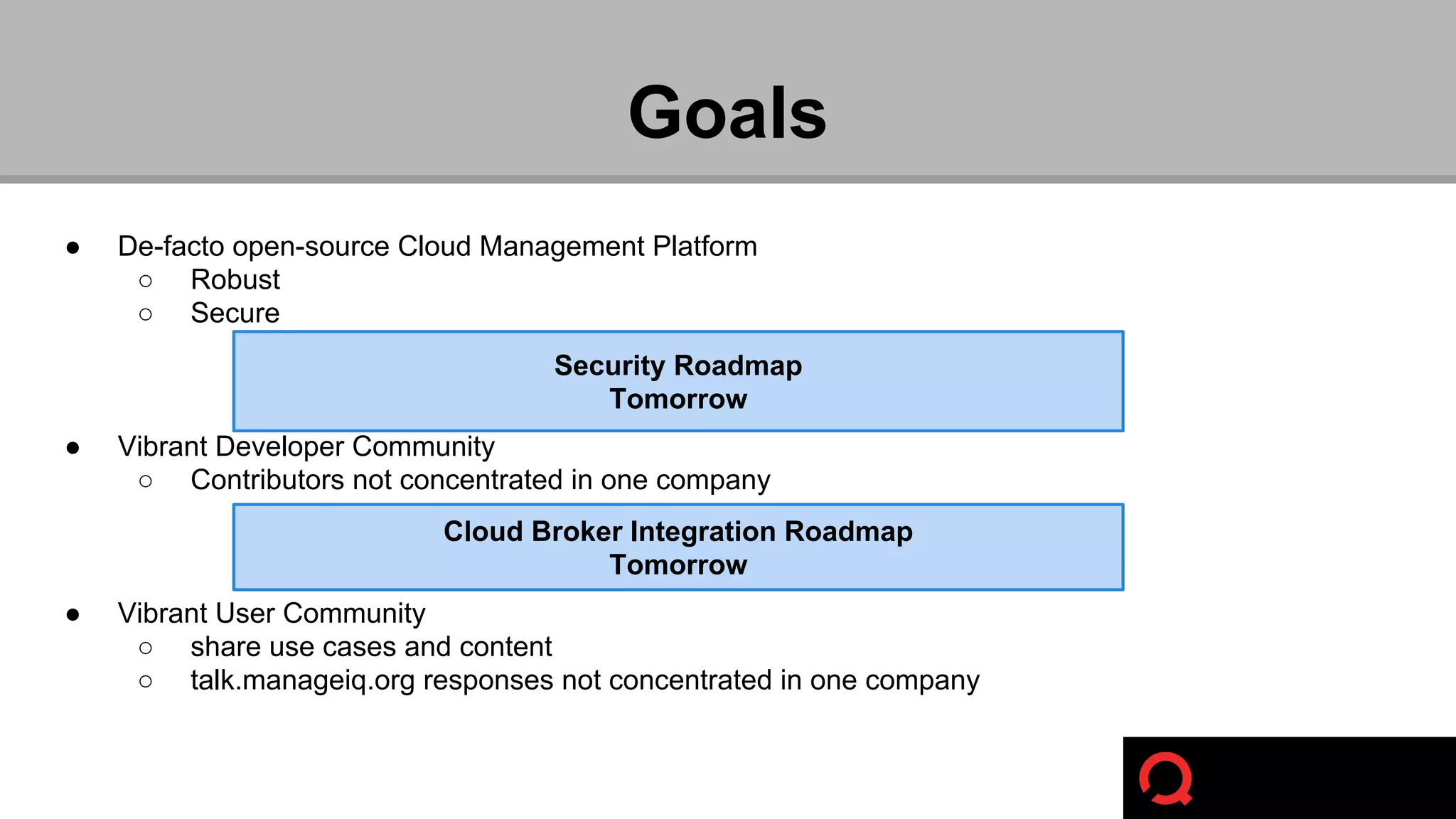 Goals

● De-facto open-source Cloud Management Platform
○ Robust
○ Secure

Security Roadmap
Tomorrow

● Vibrant Developer Community
○ Contributors not concentrated in one company

Cloud Broker Integration Roadmap
Tomorrow

● Vibrant User Community
○ share use cases and content
○ talk.manageiq.org responses not concentrated in one company